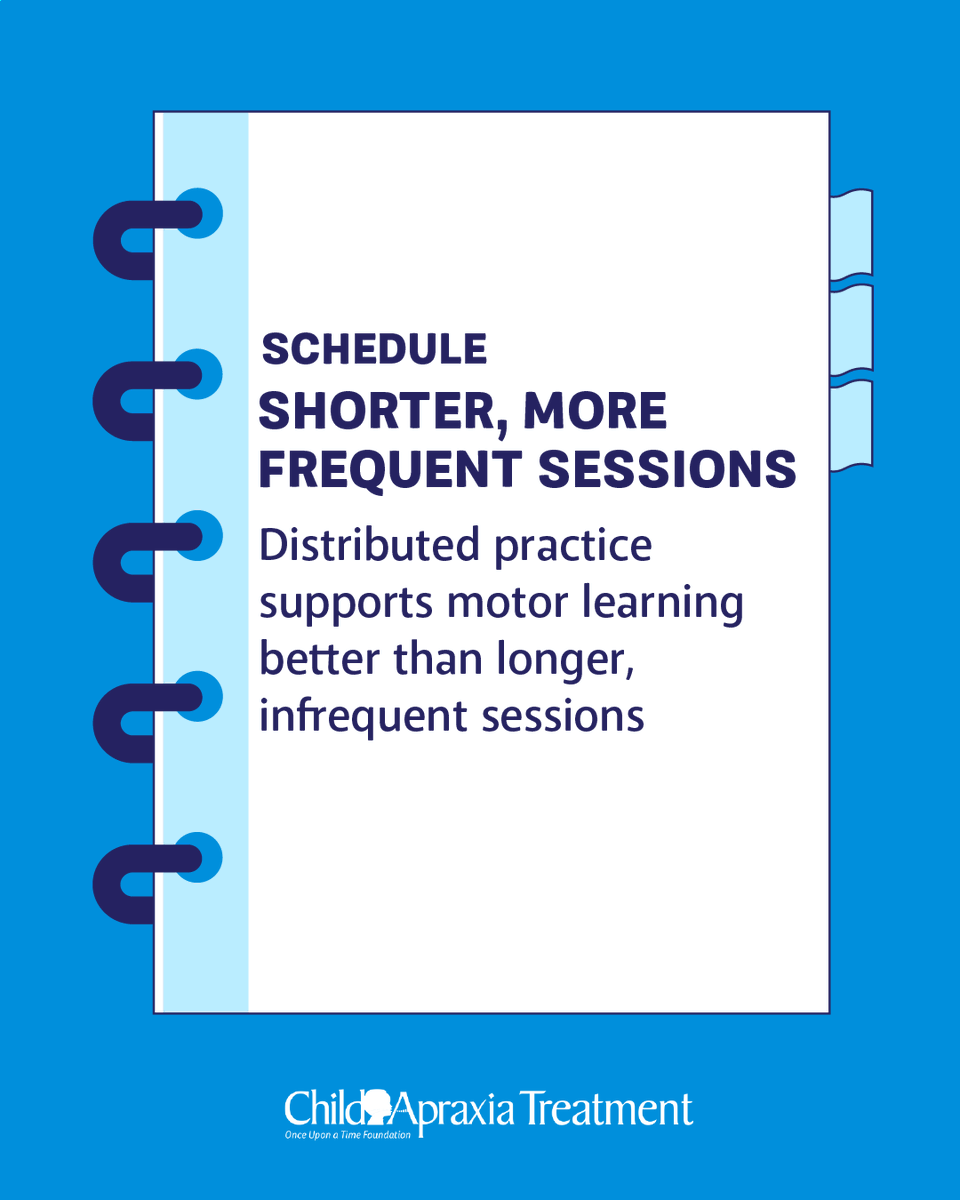 SCHEDULE
SHORTER, MORE FREQUENT SESSIONS

Distributed practice supports motor learning better than longer, infrequent sessions

Child Apraxia Treatment
Once Upon a Time Foundation